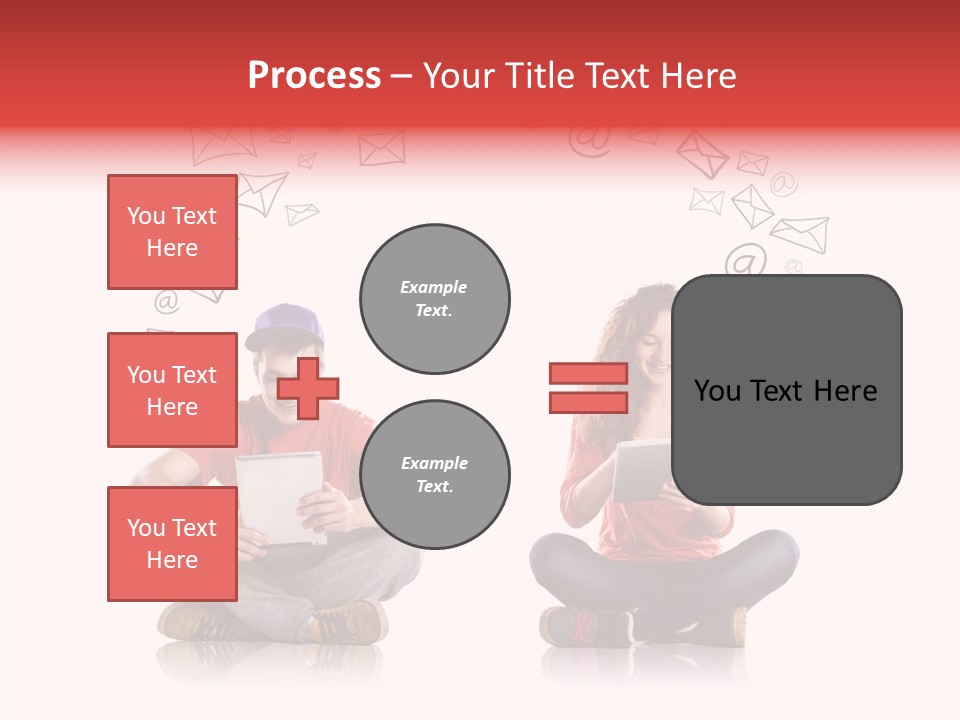 Process – Your Title Text Here

You Text Here

You Text Here

You Text Here

Example Text.

Example Text.

You Text Here